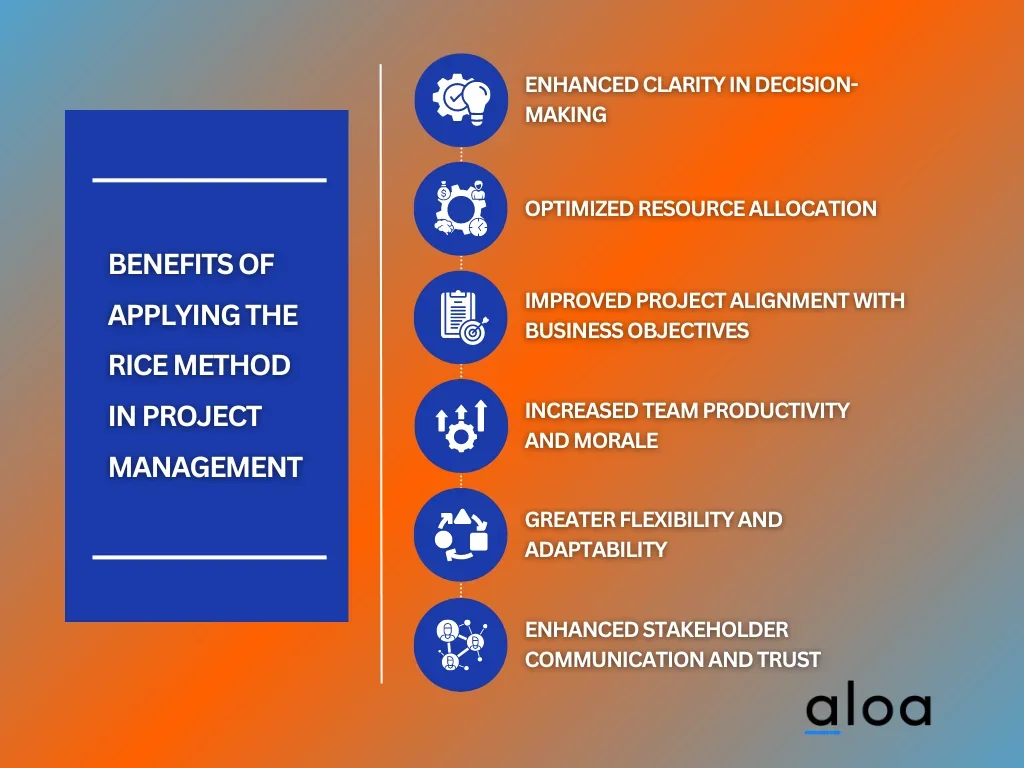 BENEFITS OF APPLYING THE RICE METHOD IN PROJECT MANAGEMENT

ENHANCED CLARITY IN DECISION-MAKING

OPTIMIZED RESOURCE ALLOCATION

IMPROVED PROJECT ALIGNMENT WITH BUSINESS OBJECTIVES

INCREASED TEAM PRODUCTIVITY AND MORALE

GREATER FLEXIBILITY AND ADAPTABILITY

ENHANCED STAKEHOLDER COMMUNICATION AND TRUST

aloa